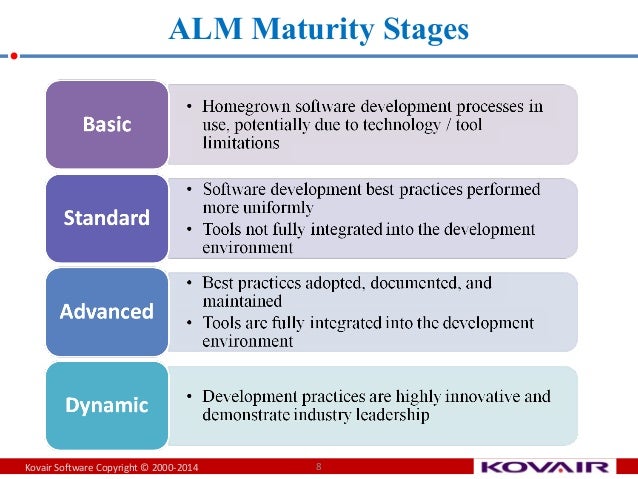 ALM Maturity Stages

Basic

• Homegrown software development processes in use, potentially due to technology / tool limitations

Standard

• Software development best practices performed more uniformly
• Tools not fully integrated into the development environment

Advanced

• Best practices adopted, documented, and maintained
• Tools are fully integrated into the development environment

Dynamic

• Development practices are highly innovative and demonstrate industry leadership

Kovair Software Copyright © 2000-2014 8 KOVAIR